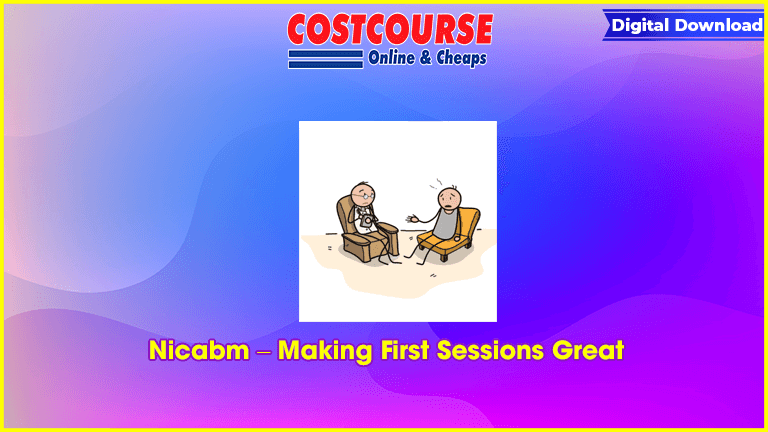 COSTCOURSE
Online & Cheaps

Digital Download

Nicabm – Making First Sessions Great